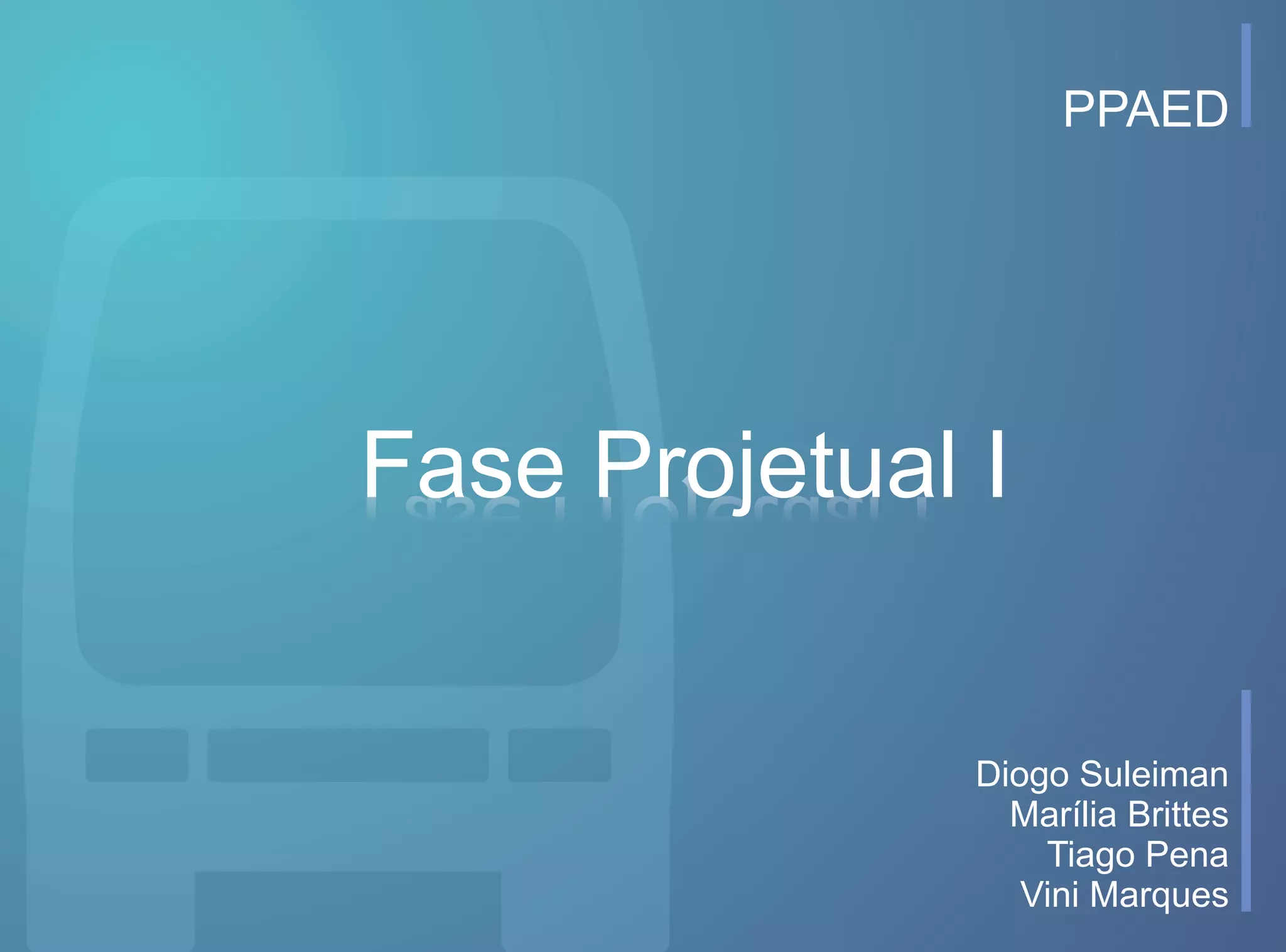 PPAED

Fase Projetual I

Diogo Suleiman
Marília Brittes
Tiago Pena
Vini Marques